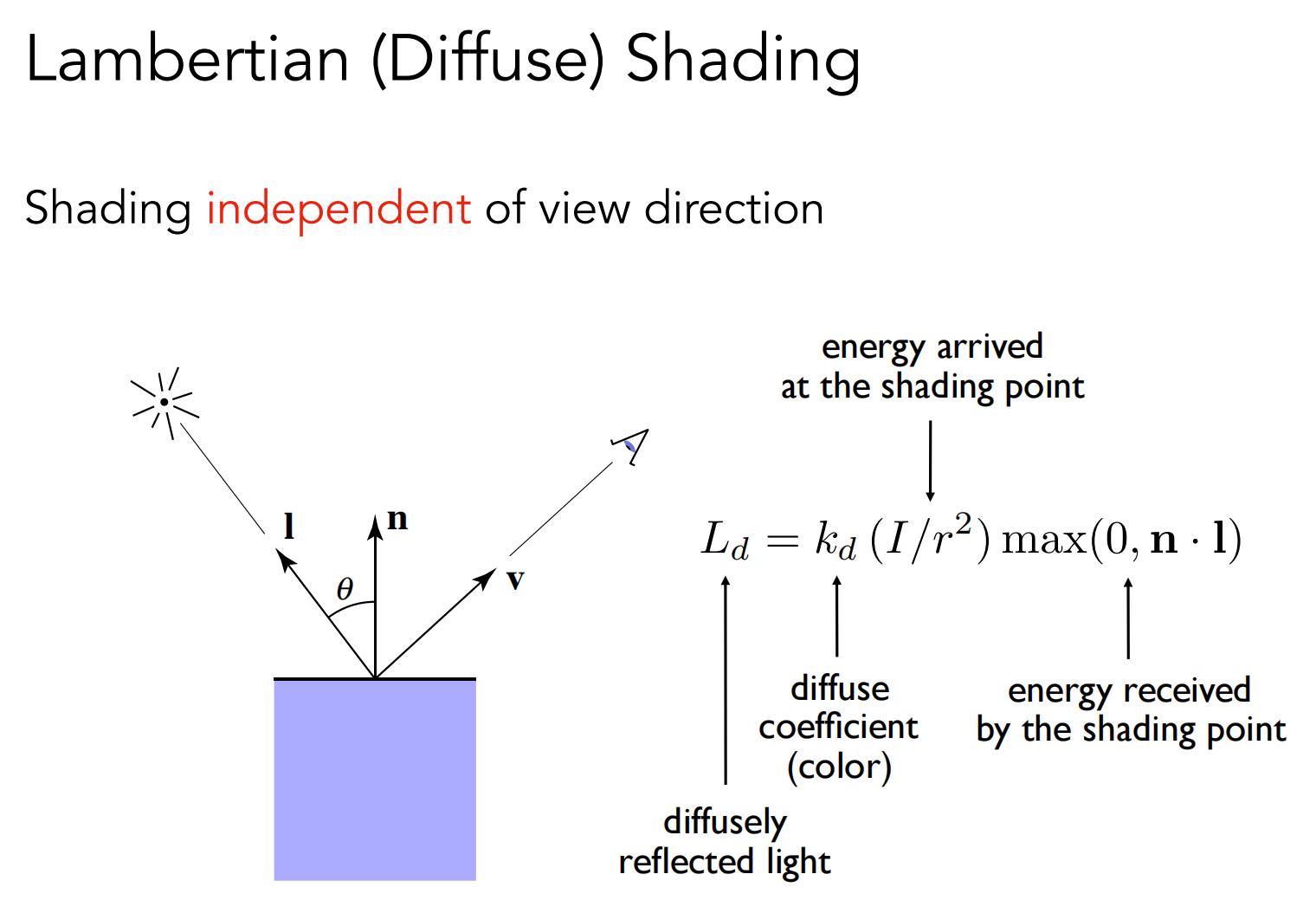 Lambertian (Diffuse) Shading

Shading independent of view direction

$\mathbf{l}$

$\mathbf{n}$

$\theta$

$\mathbf{v}$

energy arrived at the shading point

$L_d = k_d \, (I/r^2) \max(0, \mathbf{n} \cdot \mathbf{l})$

diffuse coefficient (color)

energy received by the shading point

diffusely reflected light